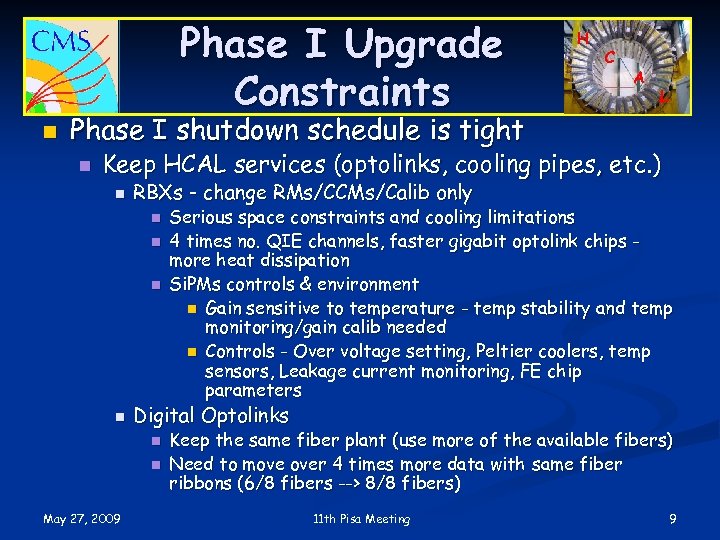 CMS

Phase I Upgrade Constraints

H C A L

Phase I shutdown schedule is tight

Keep HCAL services (optolinks, cooling pipes, etc.)

RBXs - change RMs/CCMs/Calib only

Serious space constraints and cooling limitations

4 times no. QIE channels, faster gigabit optolink chips - more heat dissipation

SiPMs controls & environment

Gain sensitive to temperature - temp stability and temp monitoring/gain calib needed

Controls - Over voltage setting, Peltier coolers, temp sensors, Leakage current monitoring, FE chip parameters

Digital Optolinks

Keep the same fiber plant (use more of the available fibers)

Need to move over 4 times more data with same fiber ribbons (6/8 fibers --> 8/8 fibers)

May 27, 2009

11th Pisa Meeting

9